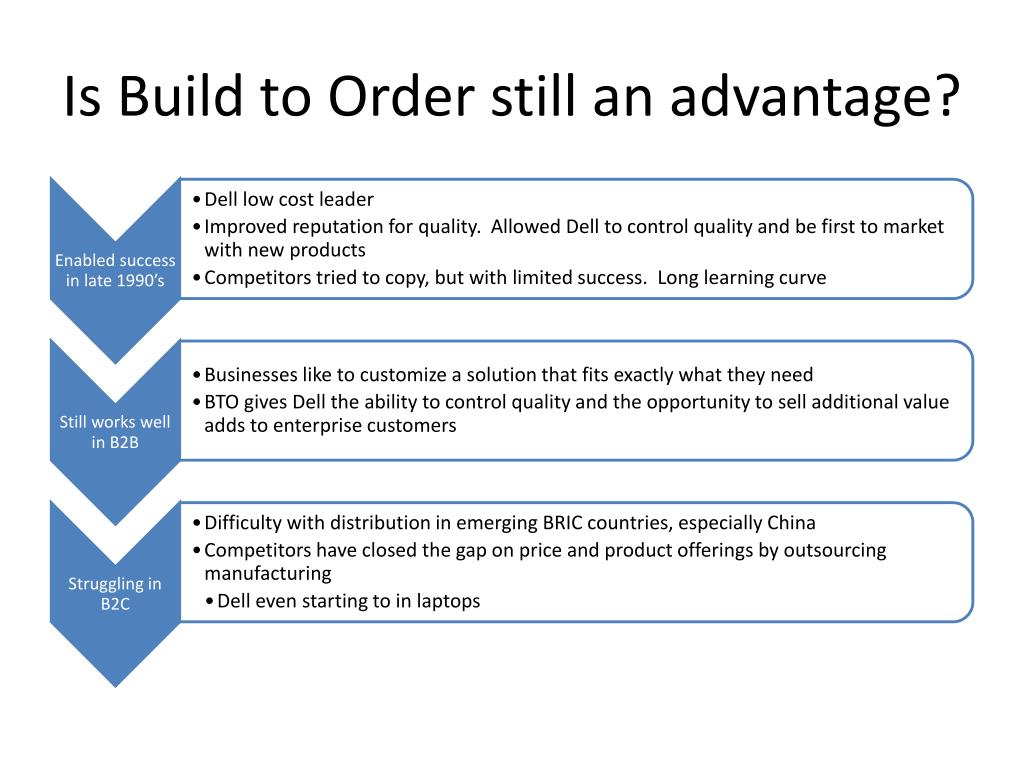 Is Build to Order still an advantage?

Enabled success in late 1990's

• Dell low cost leader
• Improved reputation for quality. Allowed Dell to control quality and be first to market with new products
• Competitors tried to copy, but with limited success. Long learning curve

Still works well in B2B

• Businesses like to customize a solution that fits exactly what they need
• BTO gives Dell the ability to control quality and the opportunity to sell additional value adds to enterprise customers

Struggling in B2C

• Difficulty with distribution in emerging BRIC countries, especially China
• Competitors have closed the gap on price and product offerings by outsourcing manufacturing
• Dell even starting to in laptops